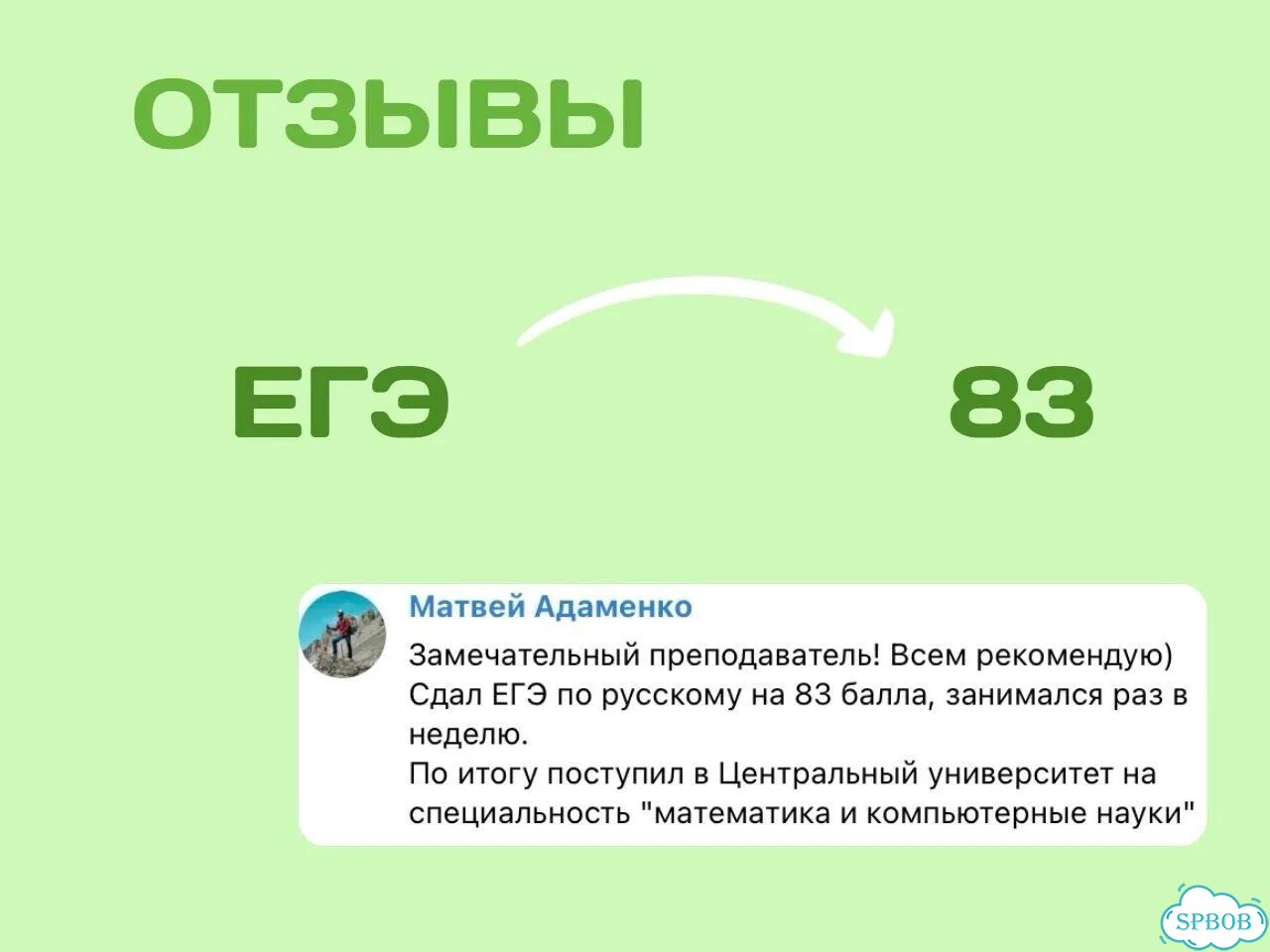 ОТЗЫВЫ

ЕГЭ

83

Матвей Адаменко

Замечательный преподаватель! Всем рекомендую) Сдал ЕГЭ по русскому на 83 балла, занимался раз в неделю.
По итогу поступил в Центральный университет на специальность "математика и компьютерные науки"

SPBOB